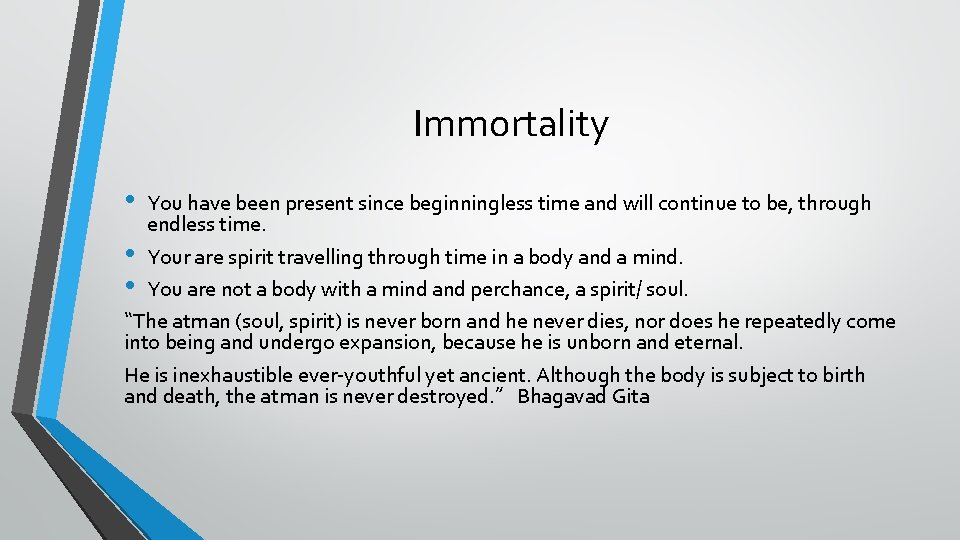 Immortality

• You have been present since beginningless time and will continue to be, through endless time.
• Your are spirit travelling through time in a body and a mind.
• You are not a body with a mind and perchance, a spirit/ soul.

“The atman (soul, spirit) is never born and he never dies, nor does he repeatedly come into being and undergo expansion, because he is unborn and eternal.

He is inexhaustible ever-youthful yet ancient. Although the body is subject to birth and death, the atman is never destroyed.” Bhagavad Gita